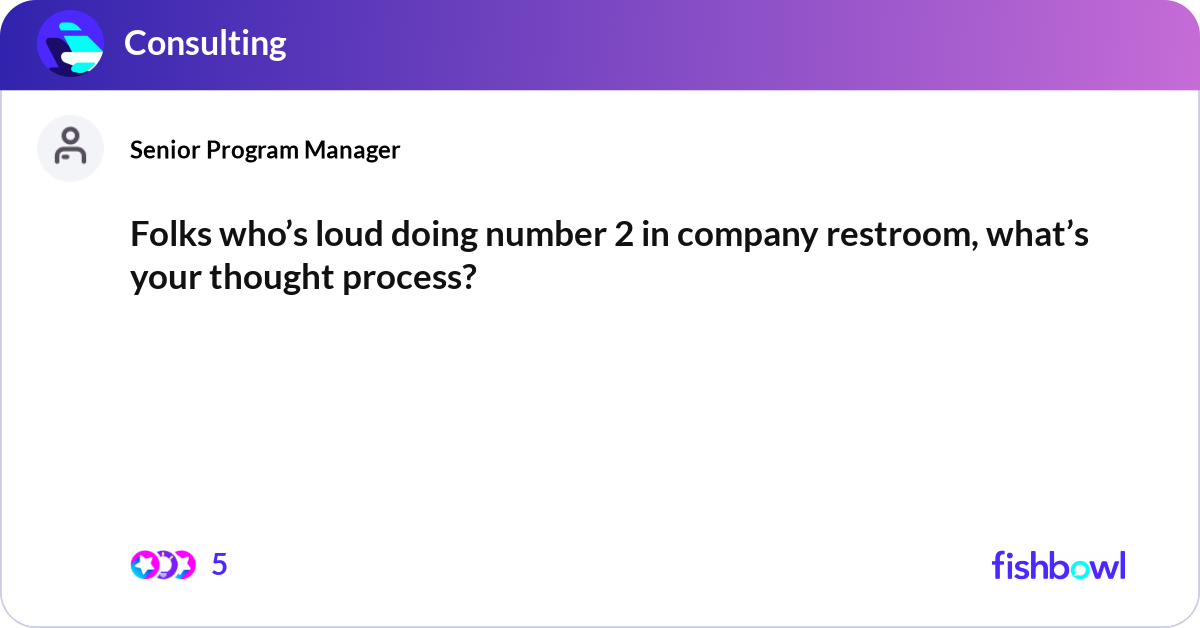 Consulting

Senior Program Manager

Folks who’s loud doing number 2 in company restroom, what’s your thought process?

5

fishbowl